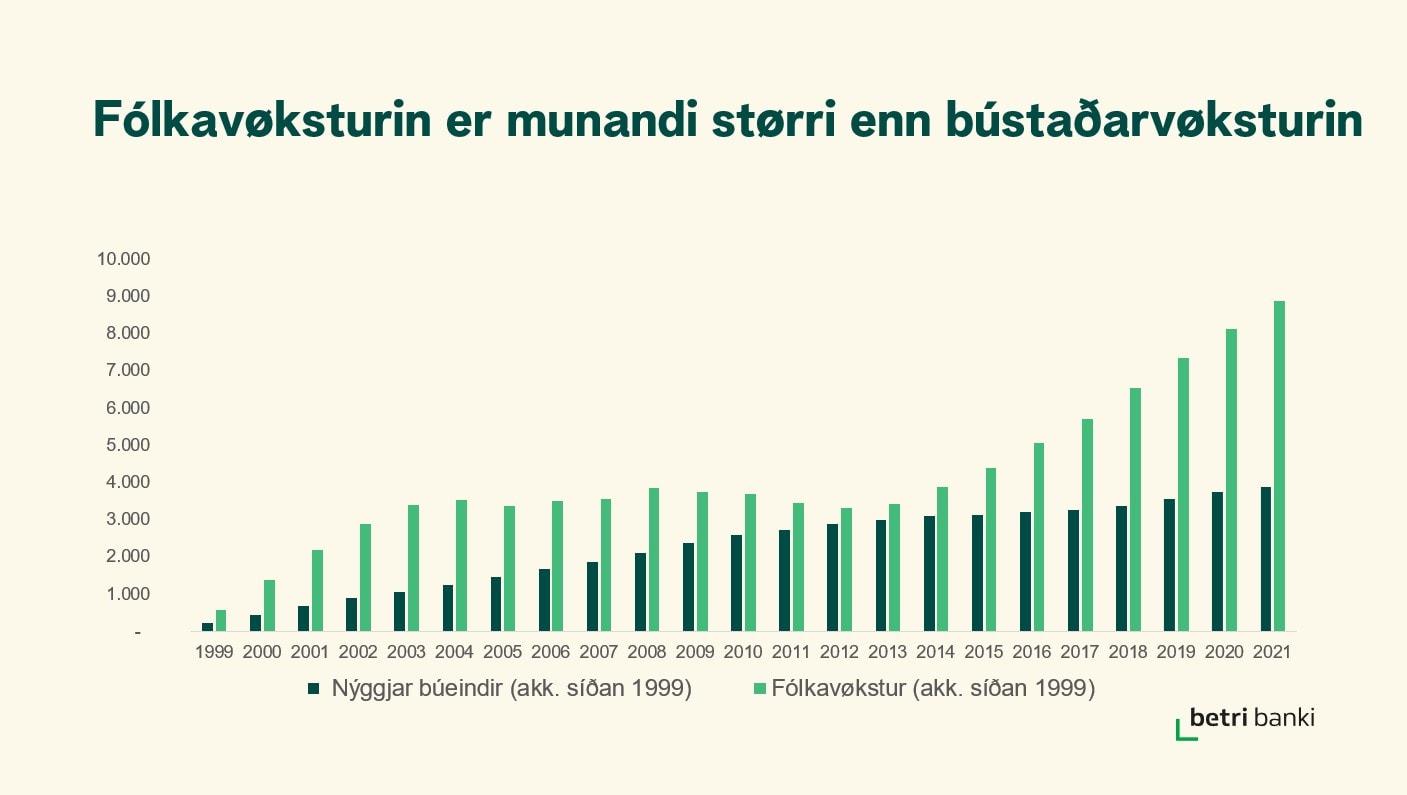 Fólkavøksturin er munandi størri enn bústaðarvøksturin

10.000
9.000
8.000
7.000
6.000
5.000
4.000
3.000
2.000
1.000
-

1999 2000 2001 2002 2003 2004 2005 2006 2007 2008 2009 2010 2011 2012 2013 2014 2015 2016 2017 2018 2019 2020 2021

Nýggjar búeindir (akk. síðan 1999)
Fólkavøkstur (akk. síðan 1999)

betri banki